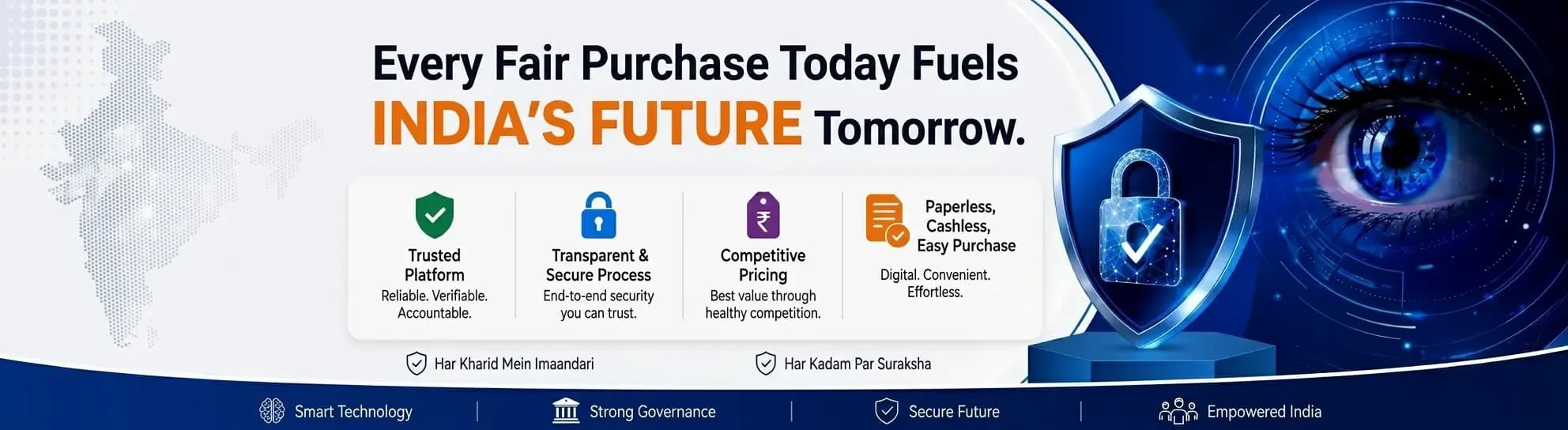 Every Fair Purchase Today Fuels
INDIA'S FUTURE Tomorrow.

Trusted Platform
Reliable. Verifiable. Accountable.

Transparent & Secure Process
End-to-end security you can trust.

₹

Competitive Pricing
Best value through healthy competition.

Paperless, Cashless, Easy Purchase
Digital. Convenient. Effortless.

Har Kharid Mein Imaandari

Har Kadam Par Suraksha

Smart Technology | Strong Governance | Secure Future | Empowered India